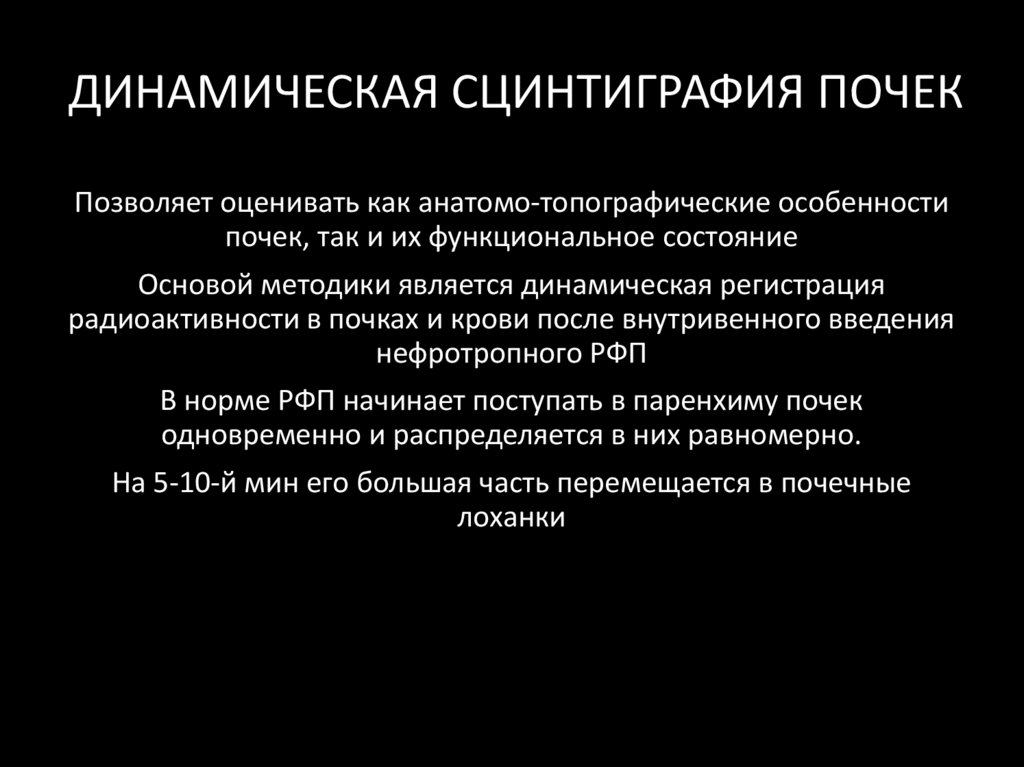 ДИНАМИЧЕСКАЯ СЦИНТИГРАФИЯ ПОЧЕК

Позволяет оценивать как анатомо-топографические особенности почек, так и их функциональное состояние

Основой методики является динамическая регистрация радиоактивности в почках и крови после внутривенного введения нефротропного РФП

В норме РФП начинает поступать в паренхиму почек одновременно и распределяется в них равномерно.

На 5-10-й мин его большая часть перемещается в почечные лоханки